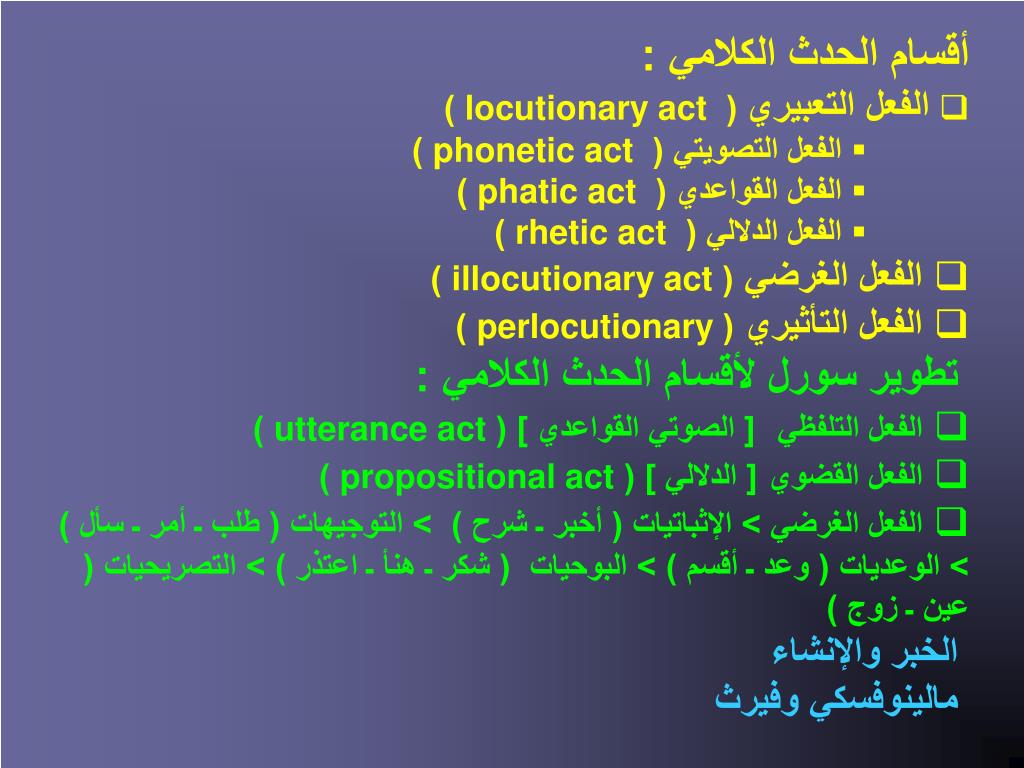 أقسام الحدث الكلامي :

❑ الفعل التعبيري ( locutionary act )

▪ الفعل التصويتي ( phonetic act )

▪ الفعل القواعدي ( phatic act )

▪ الفعل الدلالي ( rhetic act )

❑ الفعل الغرضي ( illocutionary act )

❑ الفعل التأثيري ( perlocutionary )

تطوير سورل لأقسام الحدث الكلامي :

❑ الفعل التلفظي [ الصوتي القواعدي ] ( utterance act )

❑ الفعل القضوي [ الدلالي ] ( propositional act )

❑ الفعل الغرضي > الإثباتيات ( أخبر - شرح ) > التوجيهات ( طلب - أمر - سأل ) > الوعديات ( وعد - أقسم ) > البوحيات ( شكر - هنأ - اعتذر ) > التصريحيات ( عين - زوج )

الخبر والإنشاء

مالينوفسكي وفيرث